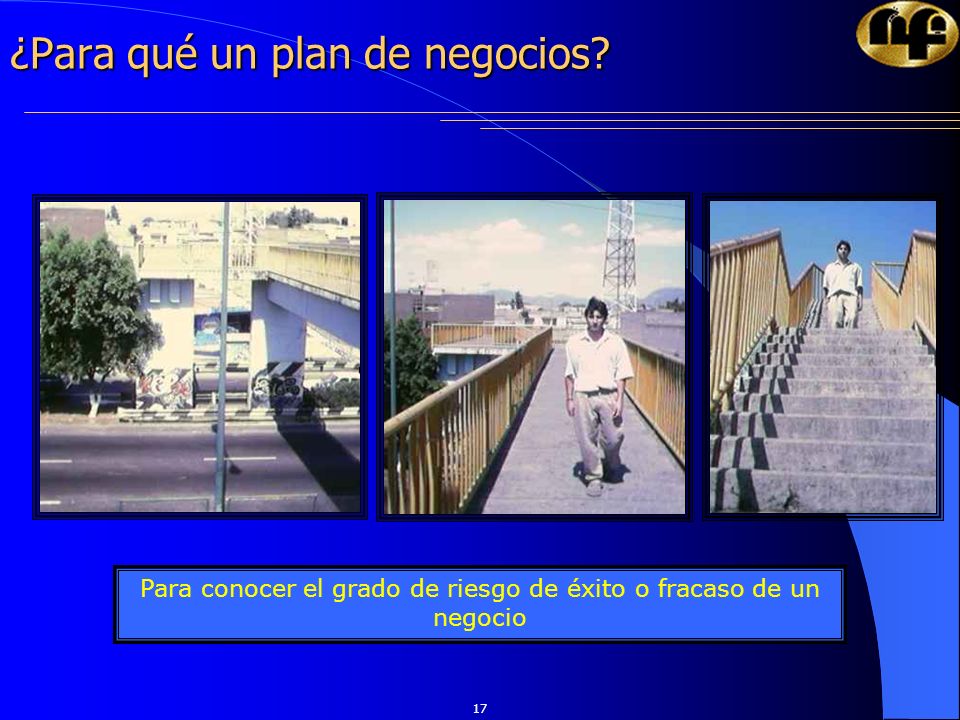 ¿Para qué un plan de negocios?

Para conocer el grado de riesgo de éxito o fracaso de un negocio

17